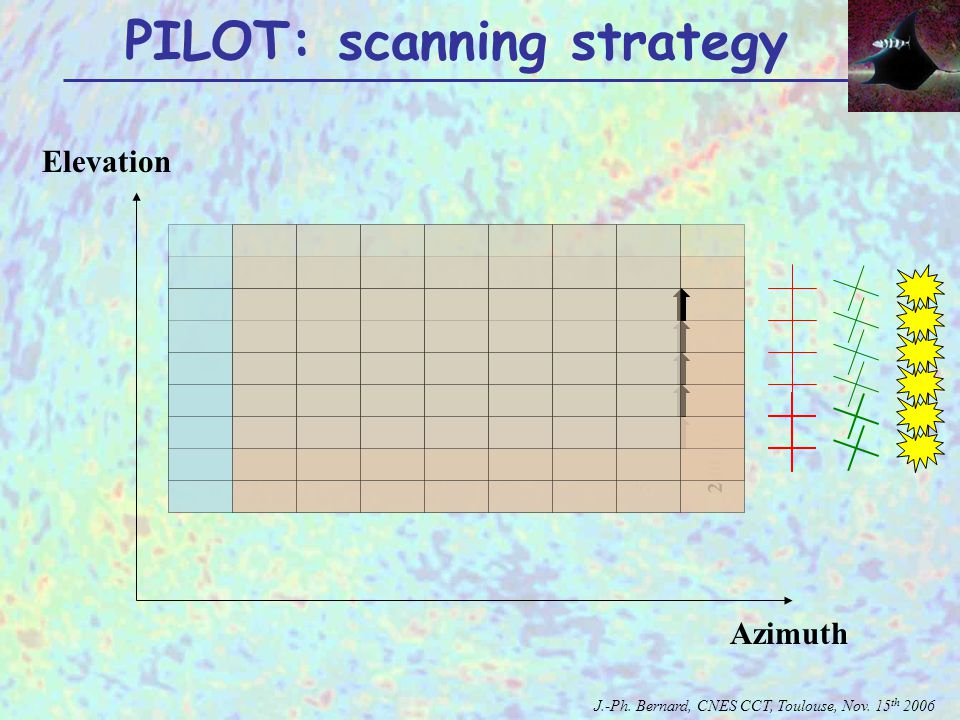 PILOT: scanning strategy

Elevation

2

Azimuth

J.-Ph. Bernard, CNES CCT, Toulouse, Nov. 15$^{th}$ 2006